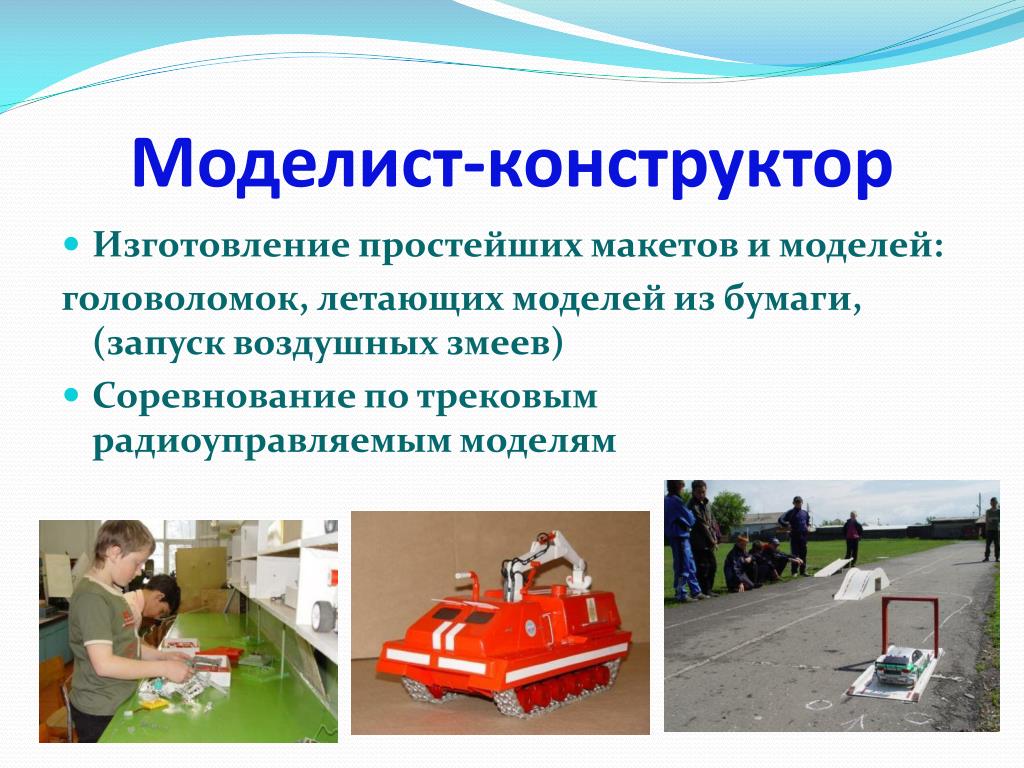 Моделист-конструктор

Изготовление простейших макетов и моделей: головоломок, летающих моделей из бумаги, (запуск воздушных змеев)

Соревнование по трековым радиоуправляемым моделям